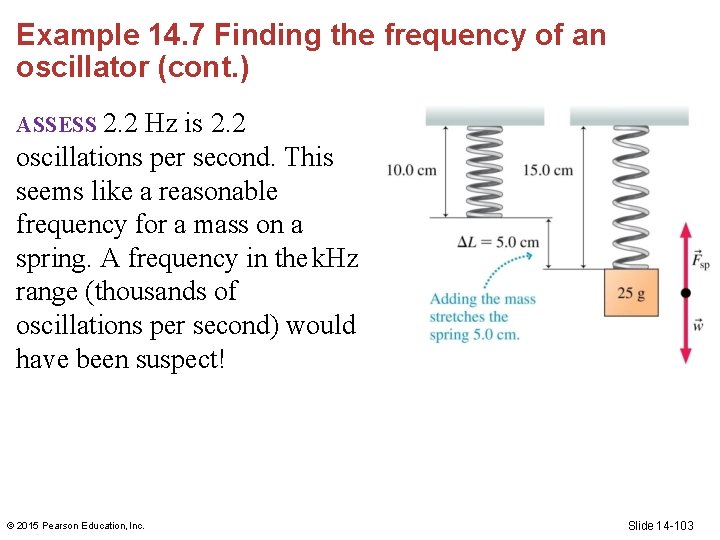 Example 14.7 Finding the frequency of an oscillator (cont.)

ASSESS 2.2 Hz is 2.2 oscillations per second. This seems like a reasonable frequency for a mass on a spring. A frequency in the kHz range (thousands of oscillations per second) would have been suspect!

10.0 cm

15.0 cm

$\Delta L = 5.0$ cm

Adding the mass stretches the spring 5.0 cm.

25 g

$\vec{F}_{sp}$

$\vec{w}$

© 2015 Pearson Education, Inc.

Slide 14-103